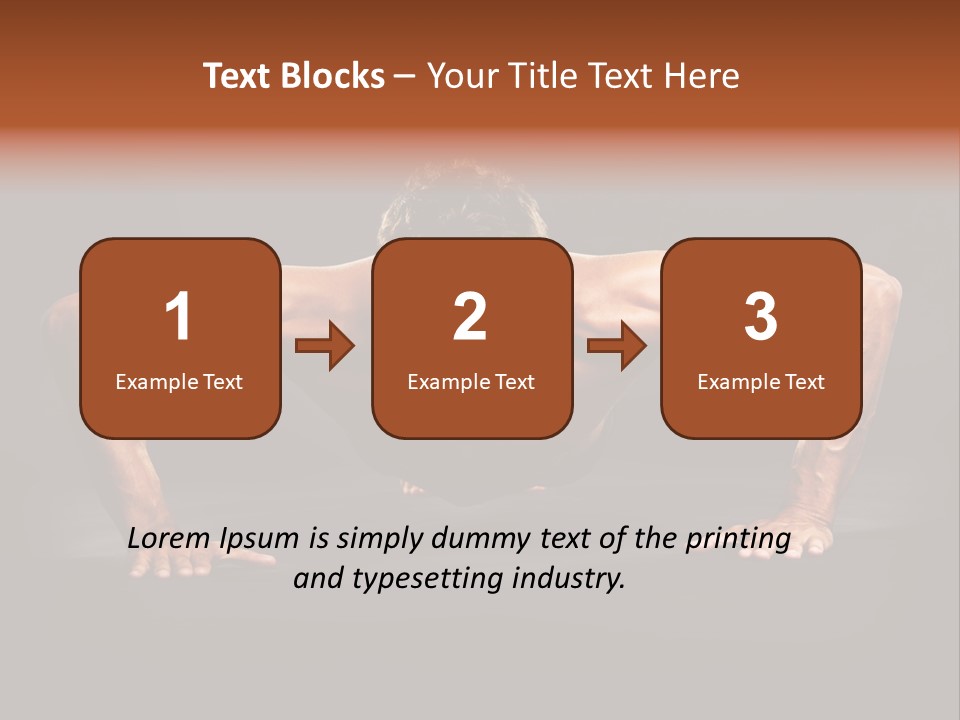 Text Blocks – Your Title Text Here

1
Example Text

2
Example Text

3
Example Text

Lorem Ipsum is simply dummy text of the printing and typesetting industry.